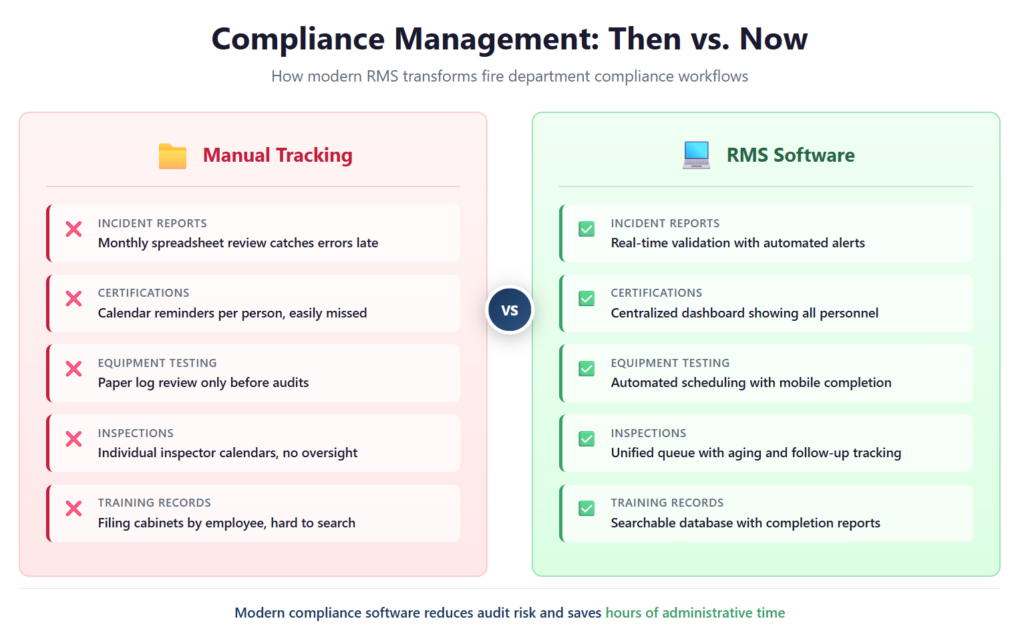 Compliance Management: Then vs. Now

How modern RMS transforms fire department compliance workflows

Manual Tracking

INCIDENT REPORTS
Monthly spreadsheet review catches errors late

CERTIFICATIONS
Calendar reminders per person, easily missed

EQUIPMENT TESTING
Paper log review only before audits

INSPECTIONS
Individual inspector calendars, no oversight

TRAINING RECORDS
Filing cabinets by employee, hard to search

VS

RMS Software

INCIDENT REPORTS
Real-time validation with automated alerts

CERTIFICATIONS
Centralized dashboard showing all personnel

EQUIPMENT TESTING
Automated scheduling with mobile completion

INSPECTIONS
Unified queue with aging and follow-up tracking

TRAINING RECORDS
Searchable database with completion reports

Modern compliance software reduces audit risk and saves hours of administrative time